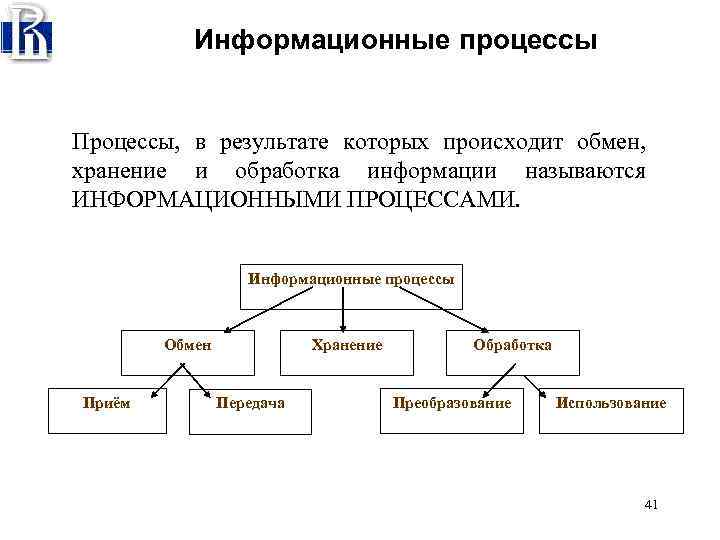 Информационные процессы

Процессы, в результате которых происходит обмен, хранение и обработка информации называются ИНФОРМАЦИОННЫМИ ПРОЦЕССАМИ.

Информационные процессы

Обмен

Хранение

Обработка

Приём

Передача

Преобразование

Использование

41